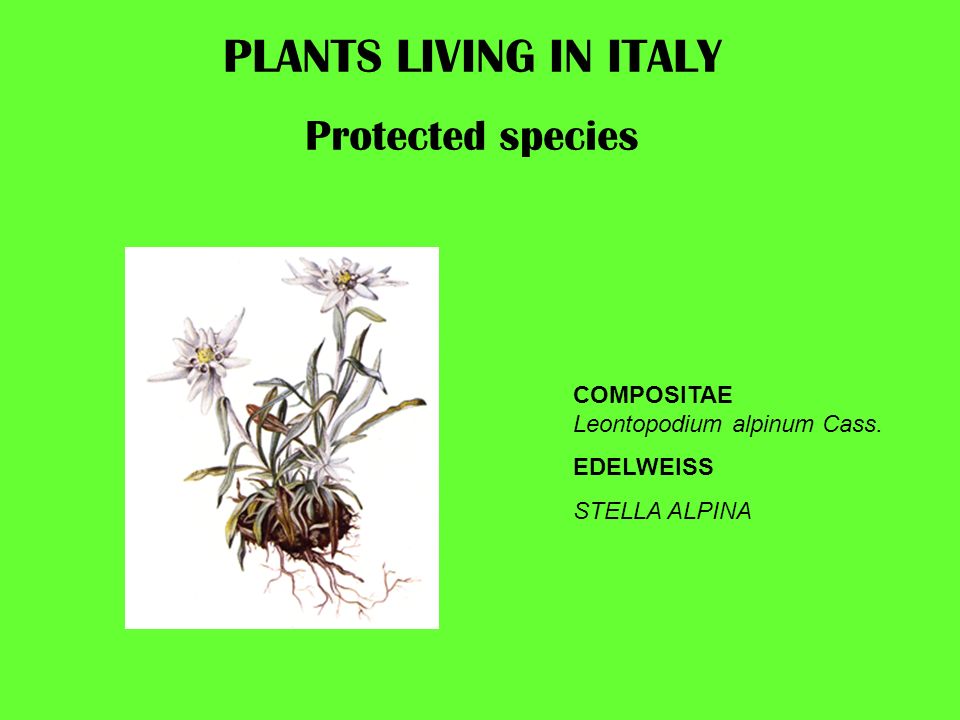 PLANTS LIVING IN ITALY

Protected species

COMPOSITAE
Leontopodium alpinum Cass.

EDELWEISS

STELLA ALPINA